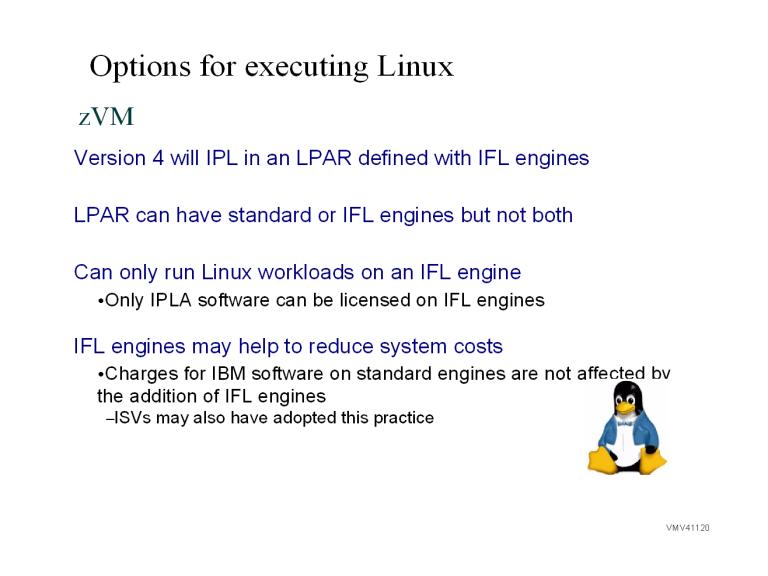 Options for executing Linux

zVM

Version 4 will IPL in an LPAR defined with IFL engines

LPAR can have standard or IFL engines but not both

Can only run Linux workloads on an IFL engine

•Only IPLA software can be licensed on IFL engines

IFL engines may help to reduce system costs

•Charges for IBM software on standard engines are not affected by the addition of IFL engines

–ISVs may also have adopted this practice

VMV41120